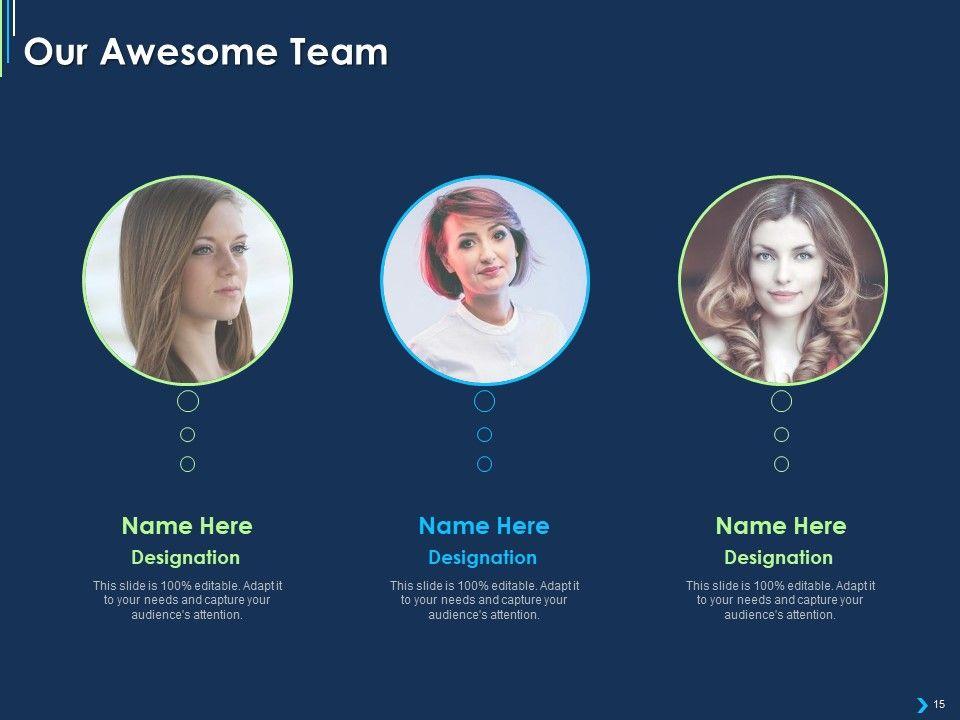 Our Awesome Team

Name Here
Designation
This slide is 100% editable. Adapt it to your needs and capture your audience's attention.

Name Here
Designation
This slide is 100% editable. Adapt it to your needs and capture your audience's attention.

Name Here
Designation
This slide is 100% editable. Adapt it to your needs and capture your audience's attention.

15